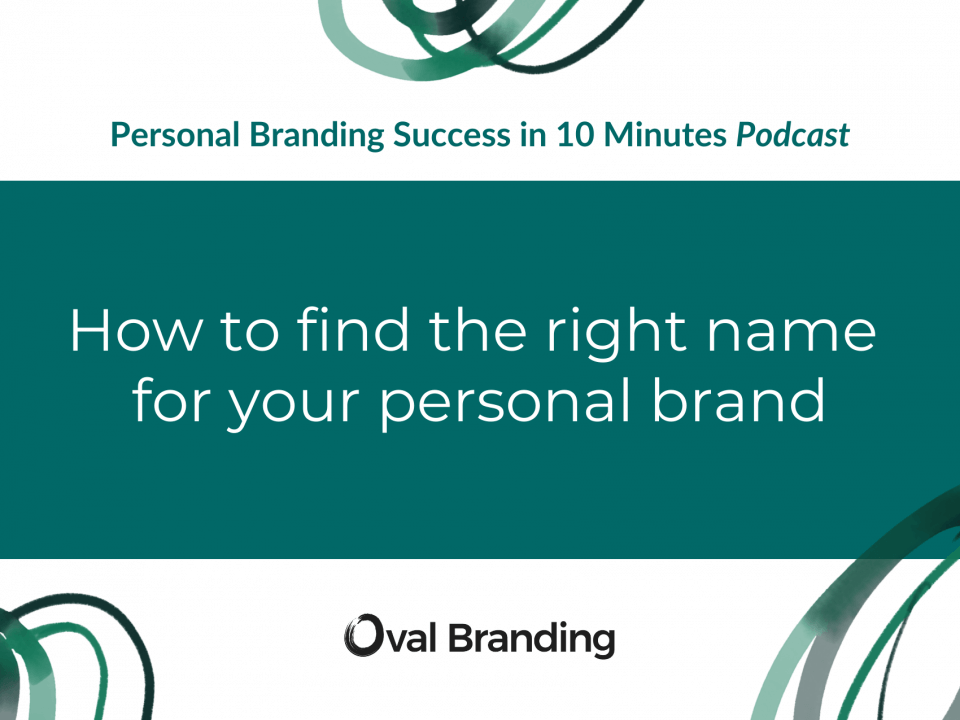 Personal Branding Success in 10 Minutes Podcast

How to find the right name for your personal brand

Oval Branding